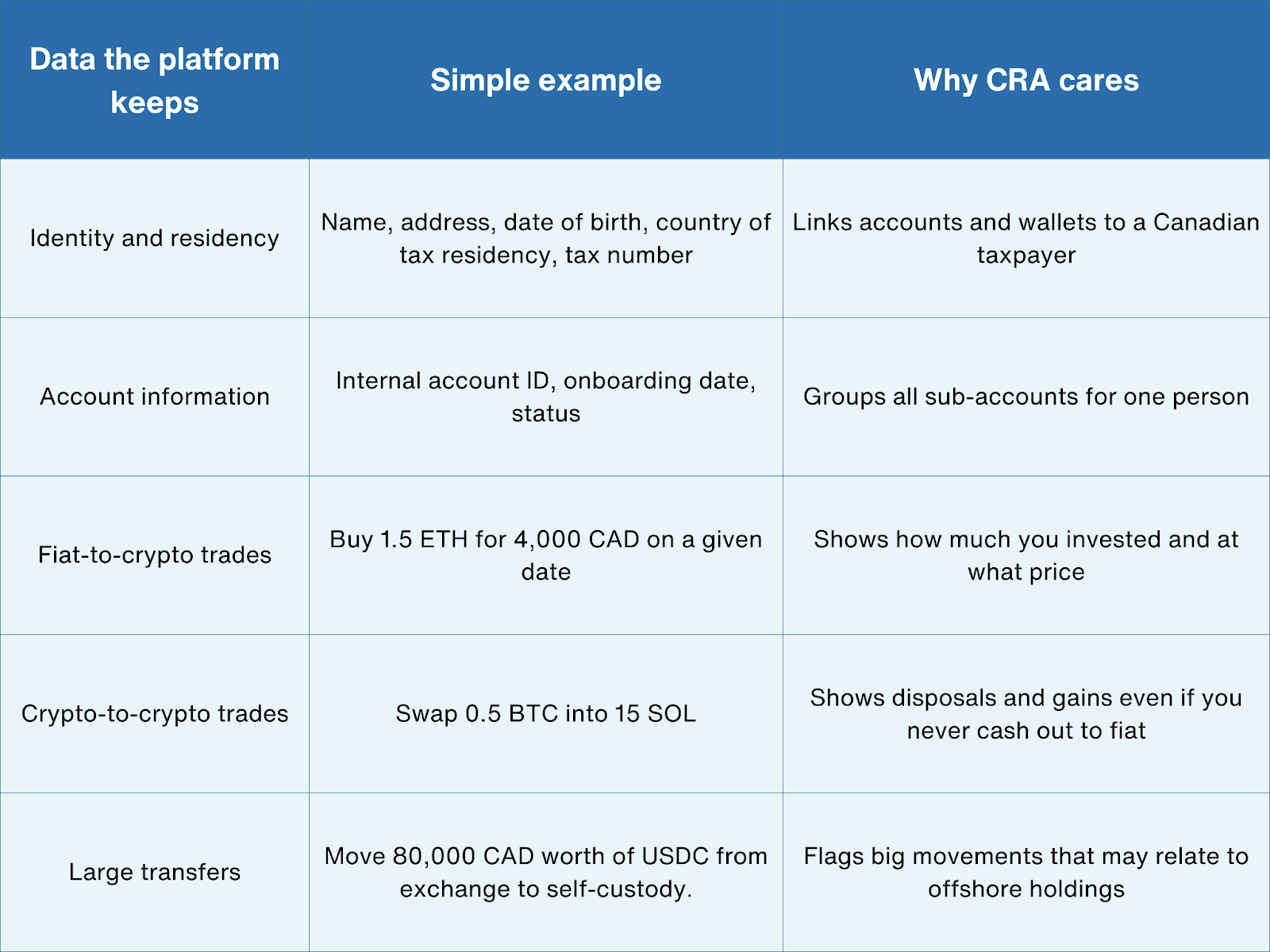 | Data the platform keeps | Simple example | Why CRA cares |
|---|---|---|
| Identity and residency | Name, address, date of birth, country of tax residency, tax number | Links accounts and wallets to a Canadian taxpayer |
| Account information | Internal account ID, onboarding date, status | Groups all sub-accounts for one person |
| Fiat-to-crypto trades | Buy 1.5 ETH for 4,000 CAD on a given date | Shows how much you invested and at what price |
| Crypto-to-crypto trades | Swap 0.5 BTC into 15 SOL | Shows disposals and gains even if you never cash out to fiat |
| Large transfers | Move 80,000 CAD worth of USDC from exchange to self-custody. | Flags big movements that may relate to offshore holdings |